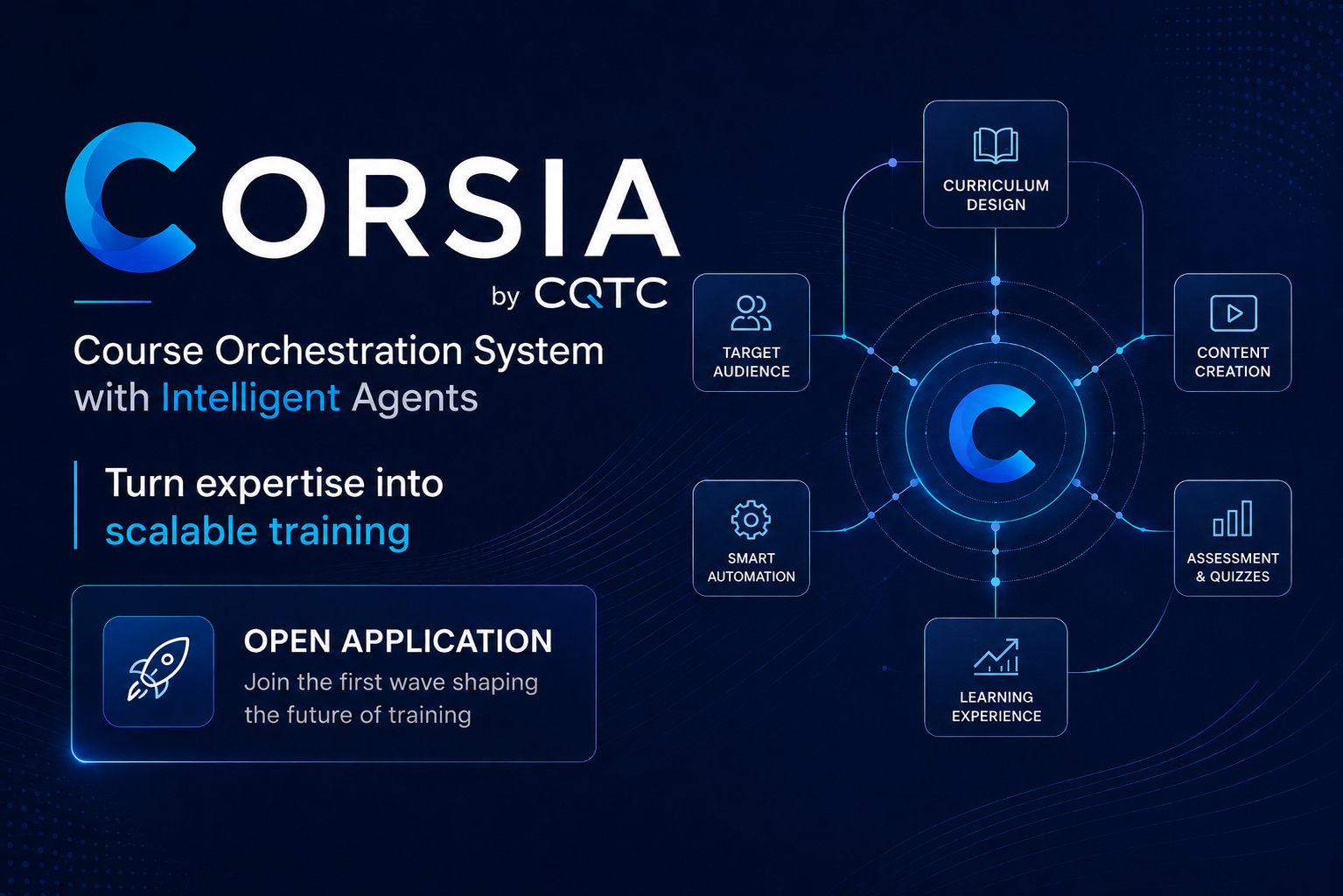 CORSIA
by CQTC

Course Orchestration System with Intelligent Agents

Turn expertise into scalable training

OPEN APPLICATION
Join the first wave shaping the future of training

CURRICULUM DESIGN

TARGET AUDIENCE

CONTENT CREATION

C

SMART AUTOMATION

ASSESSMENT & QUIZZES

LEARNING EXPERIENCE